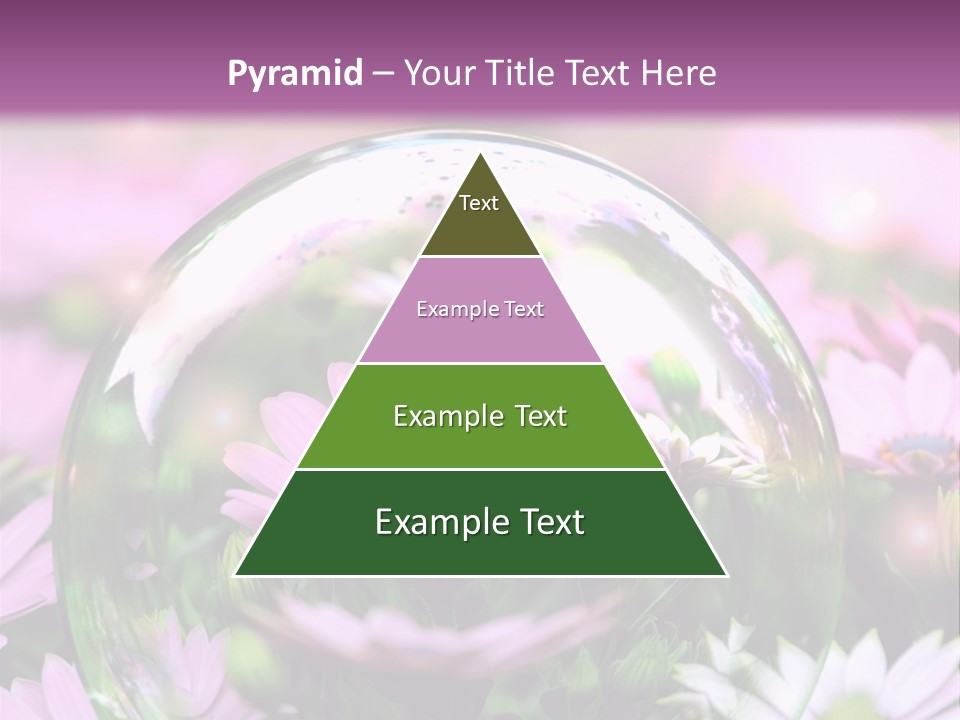 Pyramid – Your Title Text Here

Text

Example Text

Example Text

Example Text